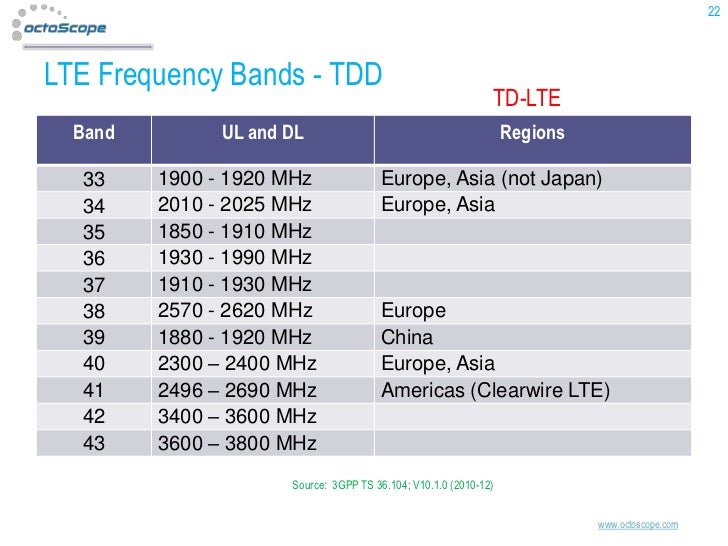 octoScope

22

LTE Frequency Bands - TDD

TD-LTE

| Band | UL and DL | Regions |
|---|---|---|
| 33 | 1900 - 1920 MHz | Europe, Asia (not Japan) |
| 34 | 2010 - 2025 MHz | Europe, Asia |
| 35 | 1850 - 1910 MHz | |
| 36 | 1930 - 1990 MHz | |
| 37 | 1910 - 1930 MHz | |
| 38 | 2570 - 2620 MHz | Europe |
| 39 | 1880 - 1920 MHz | China |
| 40 | 2300 – 2400 MHz | Europe, Asia |
| 41 | 2496 – 2690 MHz | Americas (Clearwire LTE) |
| 42 | 3400 – 3600 MHz | |
| 43 | 3600 – 3800 MHz | |

Source: 3GPP TS 36.104; V10.1.0 (2010-12)

www.octoscope.com